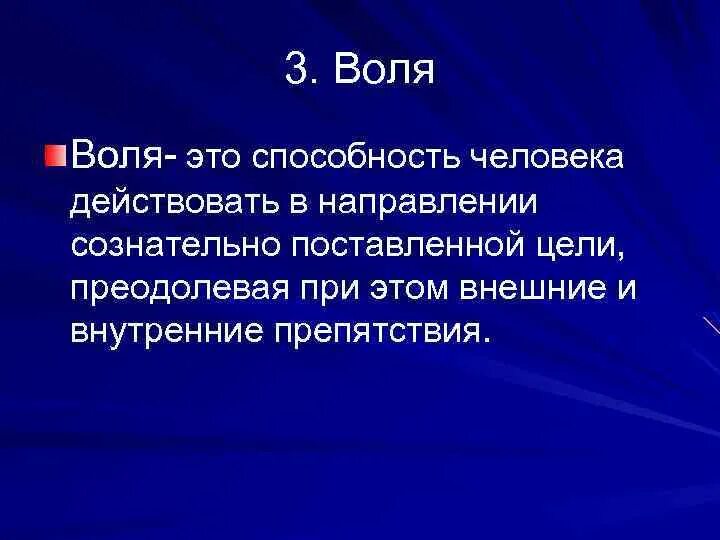 3. Воля

Воля- это способность человека действовать в направлении сознательно поставленной цели, преодолевая при этом внешние и внутренние препятствия.